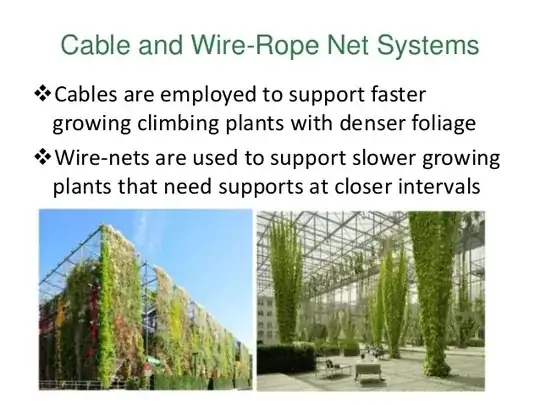 Cable and Wire-Rope Net Systems

❖Cables are employed to support faster growing climbing plants with denser foliage

❖Wire-nets are used to support slower growing plants that need supports at closer intervals